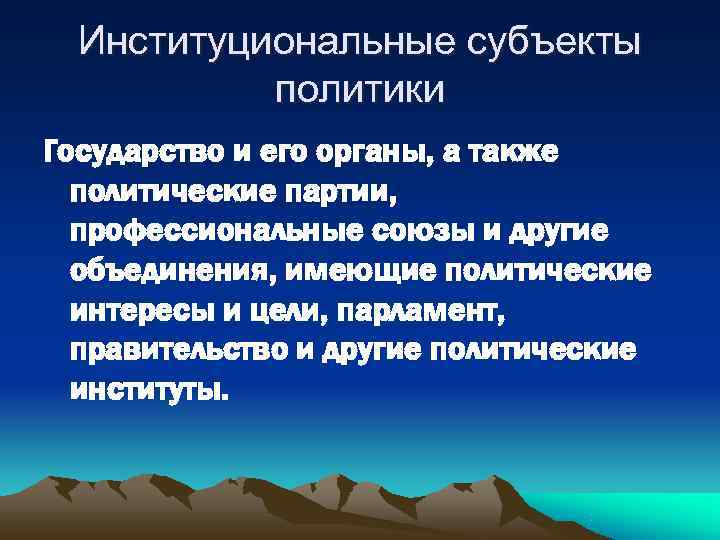 Институциональные субъекты политики

Государство и его органы, а также политические партии, профессиональные союзы и другие объединения, имеющие политические интересы и цели, парламент, правительство и другие политические институты.